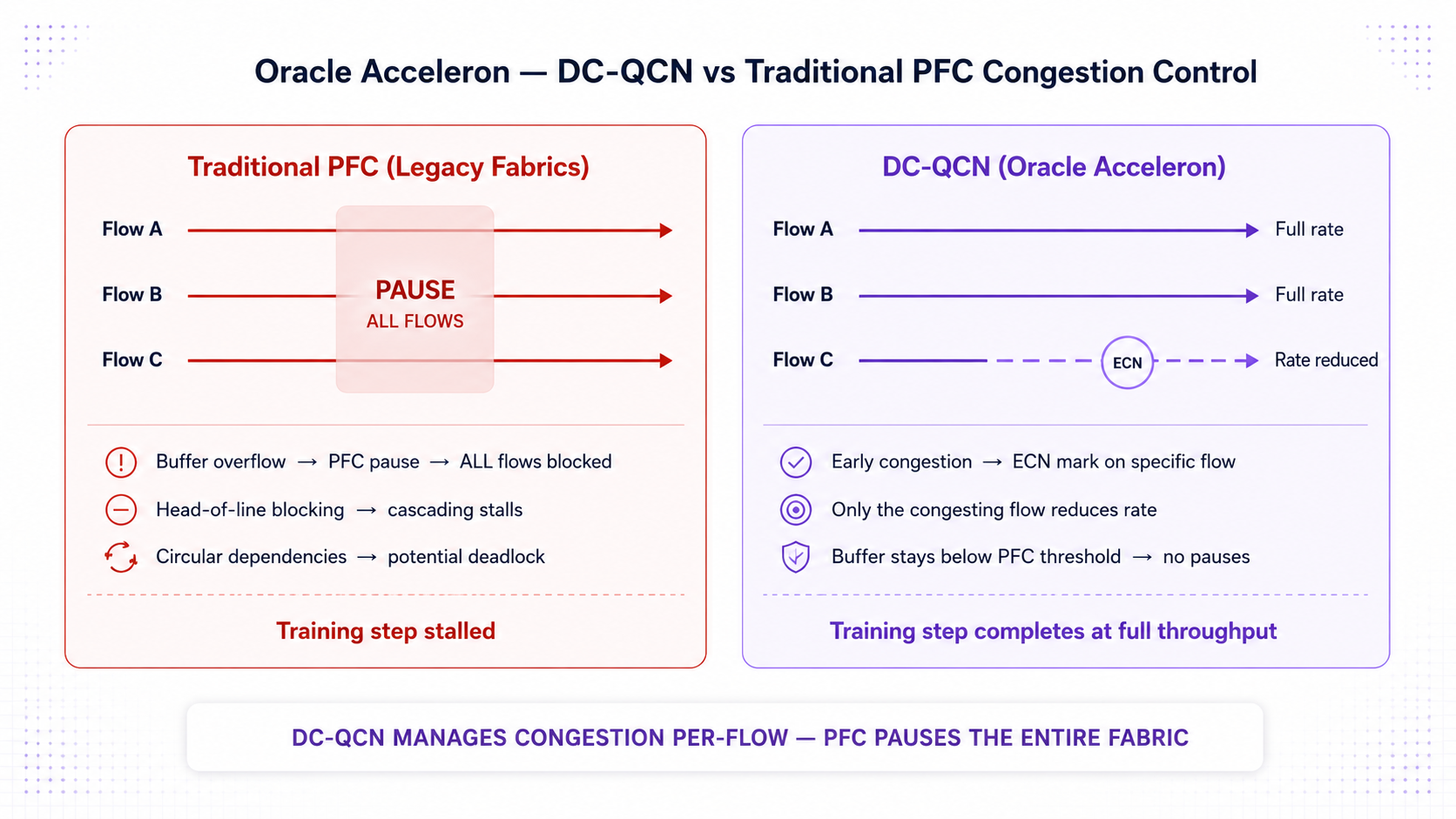 Oracle Acceleron — DC-QCN vs Traditional PFC Congestion Control

Traditional PFC (Legacy Fabrics)

Flow A

Flow B

Flow C

PAUSE
ALL FLOWS

Buffer overflow → PFC pause → ALL flows blocked

Head-of-line blocking → cascading stalls

Circular dependencies → potential deadlock

Training step stalled

DC-QCN (Oracle Acceleron)

Flow A Full rate

Flow B Full rate

Flow C ECN Rate reduced

Early congestion → ECN mark on specific flow

Only the congesting flow reduces rate

Buffer stays below PFC threshold → no pauses

Training step completes at full throughput

DC-QCN MANAGES CONGESTION PER-FLOW — PFC PAUSES THE ENTIRE FABRIC